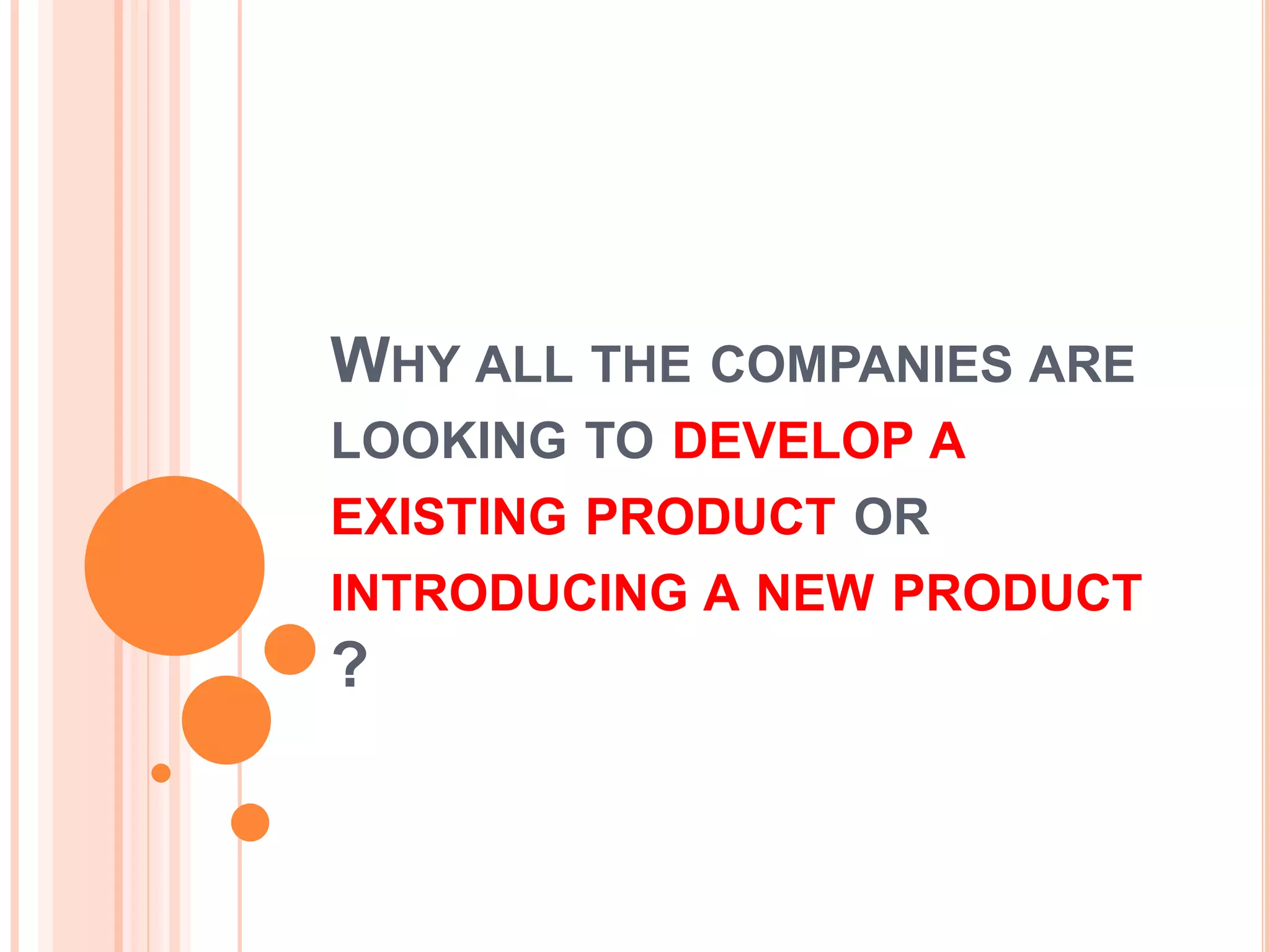 WHY ALL THE COMPANIES ARE LOOKING TO DEVELOP A EXISTING PRODUCT OR INTRODUCING A NEW PRODUCT ?